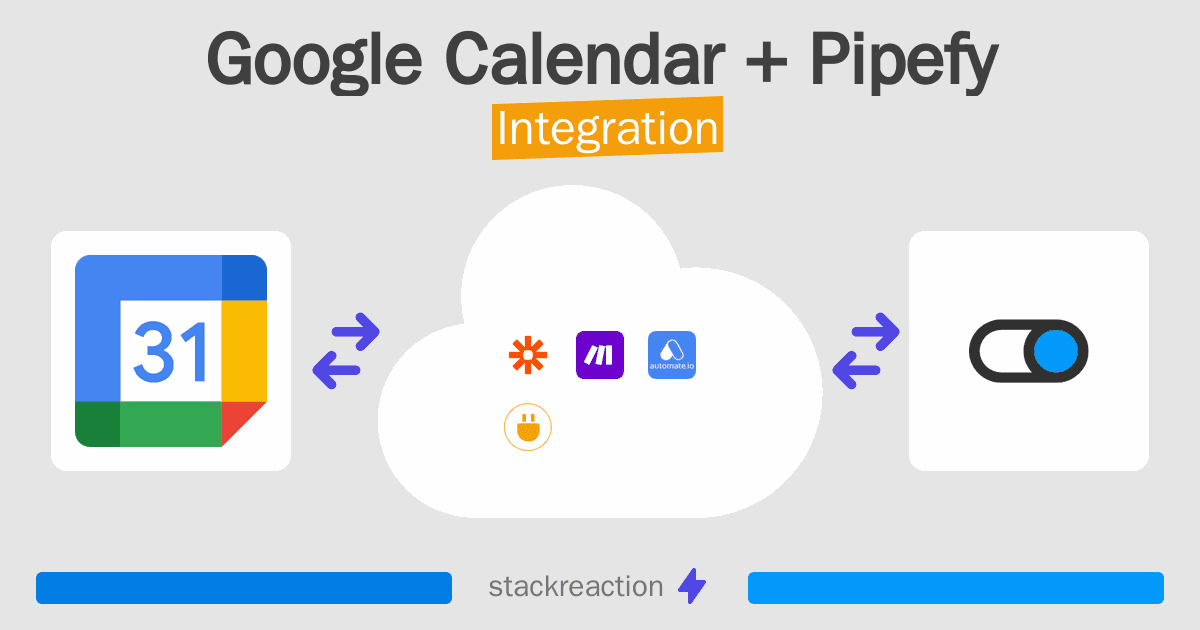 Google Calendar + Pipefy
Integration

31

automate.io

stackreaction